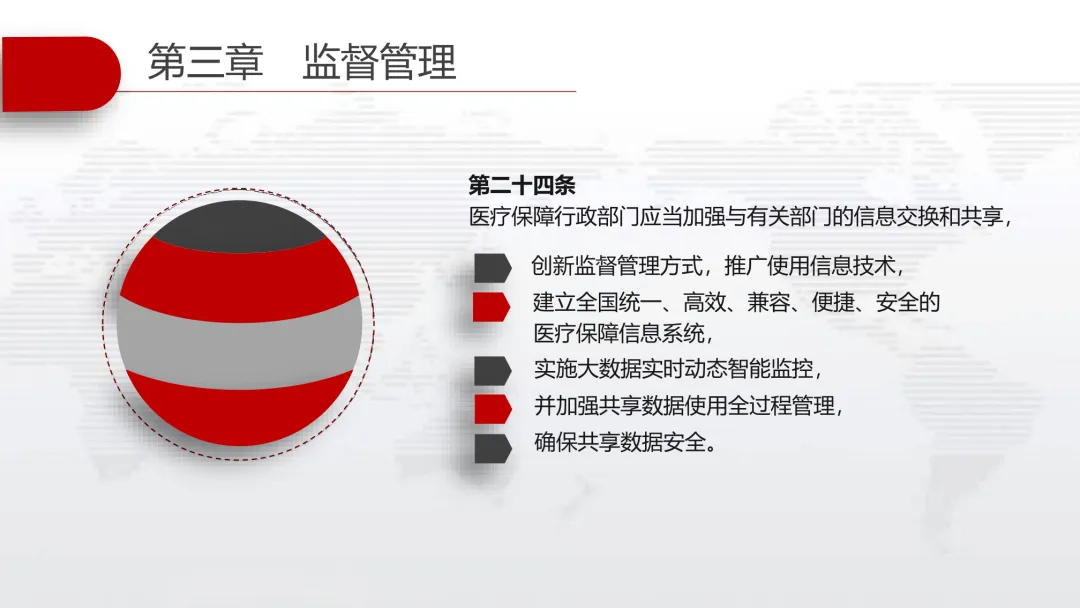 第三章　监督管理

第二十四条
医疗保障行政部门应当加强与有关部门的信息交换和共享，

创新监督管理方式，推广使用信息技术，

建立全国统一、高效、兼容、便捷、安全的医疗保障信息系统，

实施大数据实时动态智能监控，

并加强共享数据使用全过程管理，

确保共享数据安全。